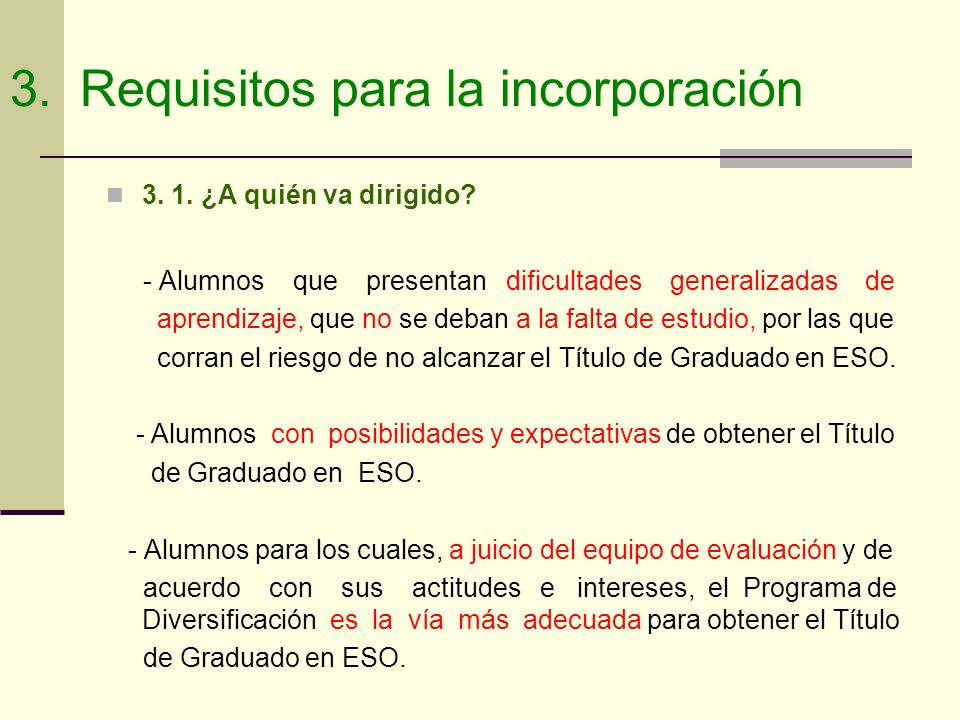 3. Requisitos para la incorporación

3. 1. ¿A quién va dirigido?

- Alumnos que presentan dificultades generalizadas de aprendizaje, que no se deban a la falta de estudio, por las que corran el riesgo de no alcanzar el Título de Graduado en ESO.

- Alumnos con posibilidades y expectativas de obtener el Título de Graduado en ESO.

- Alumnos para los cuales, a juicio del equipo de evaluación y de acuerdo con sus actitudes e intereses, el Programa de Diversificación es la vía más adecuada para obtener el Título de Graduado en ESO.